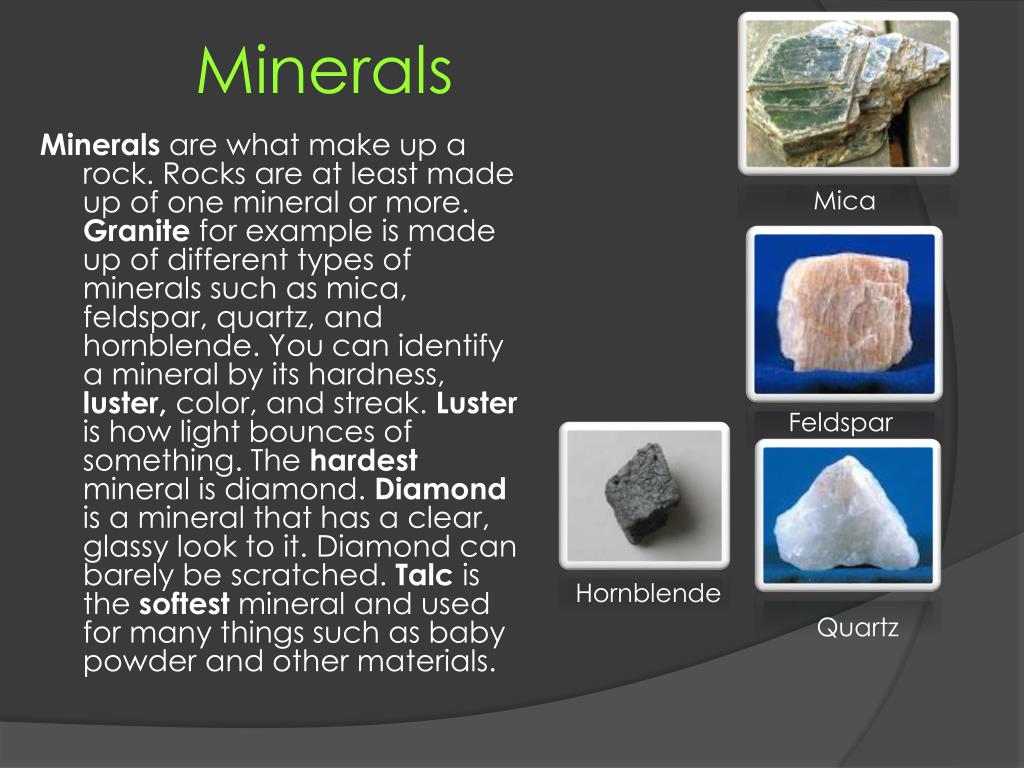 Minerals

Minerals are what make up a rock. Rocks are at least made up of one mineral or more. Granite for example is made up of different types of minerals such as mica, feldspar, quartz, and hornblende. You can identify a mineral by its hardness, luster, color, and streak. Luster is how light bounces of something. The hardest mineral is diamond. Diamond is a mineral that has a clear, glassy look to it. Diamond can barely be scratched. Talc is the softest mineral and used for many things such as baby powder and other materials.

Mica

Feldspar

Hornblende

Quartz